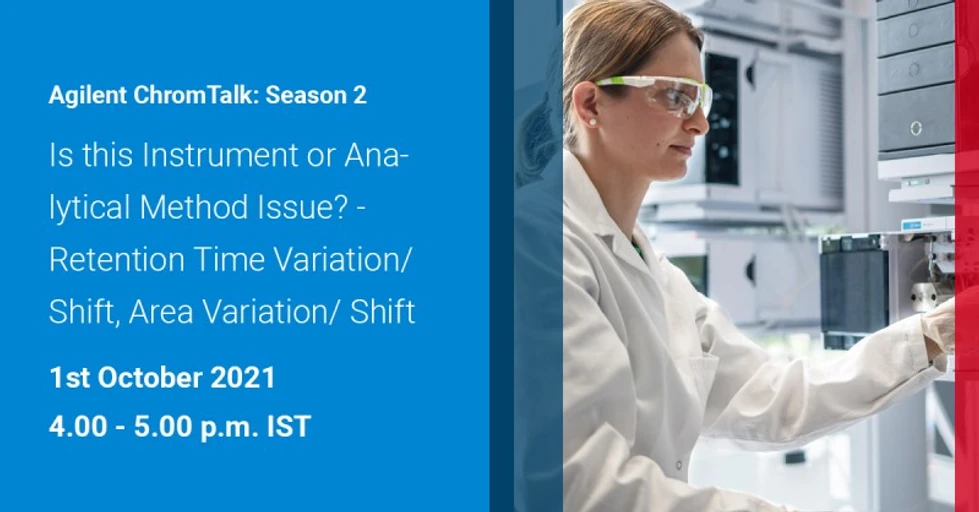 Agilent ChromTalk: Season 2

Is this Instrument or Analytical Method Issue? - Retention Time Variation/ Shift, Area Variation/ Shift

1st October 2021

4.00 - 5.00 p.m. IST